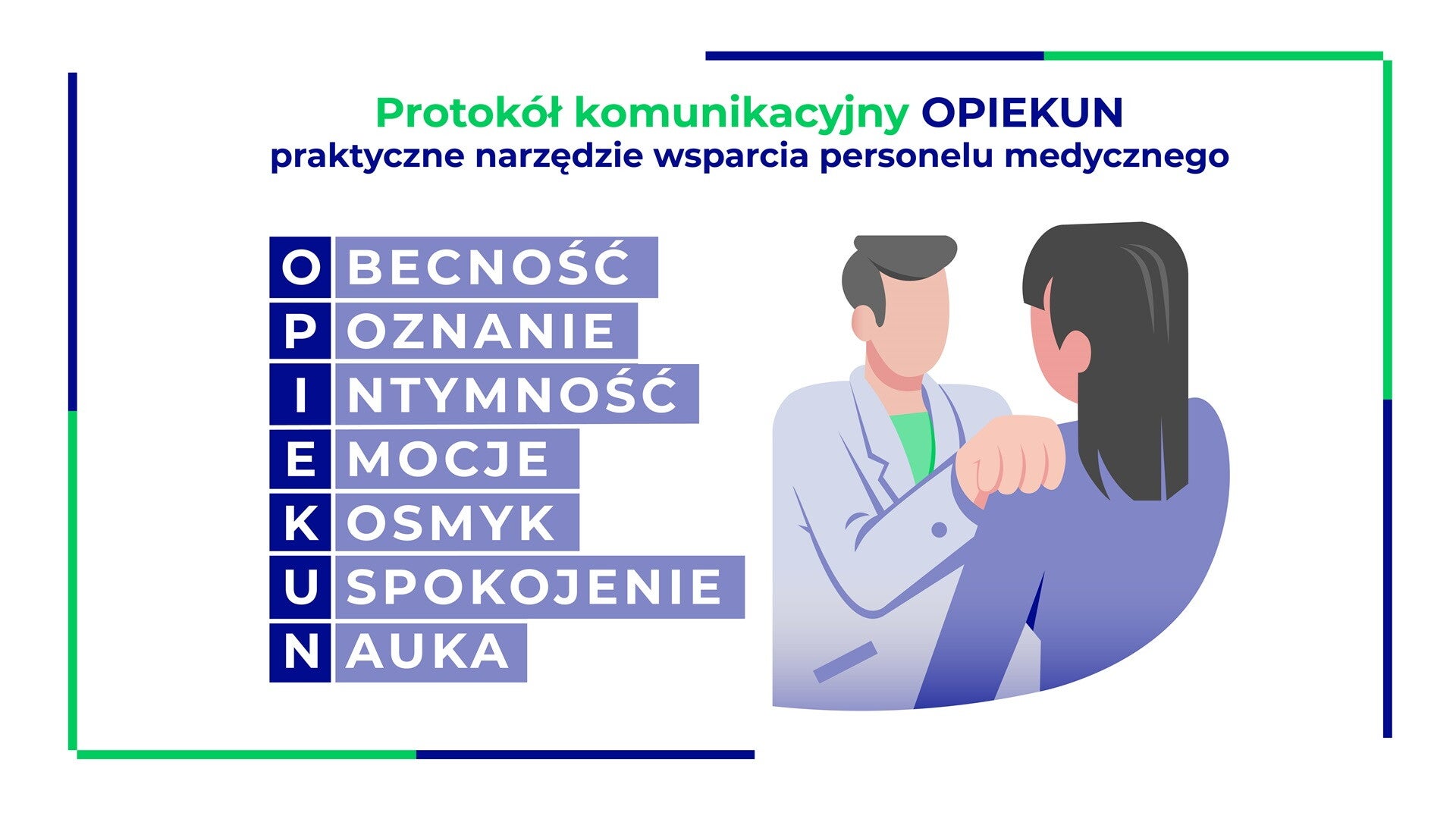 Protokół komunikacyjny OPIEKUN
praktyczne narzędzie wsparcia personelu medycznego

O BECNOŚĆ
P OZNANIE
I NTYMNOŚĆ
E MOCJE
K OSMYK
U SPOKOJENIE
N AUKA